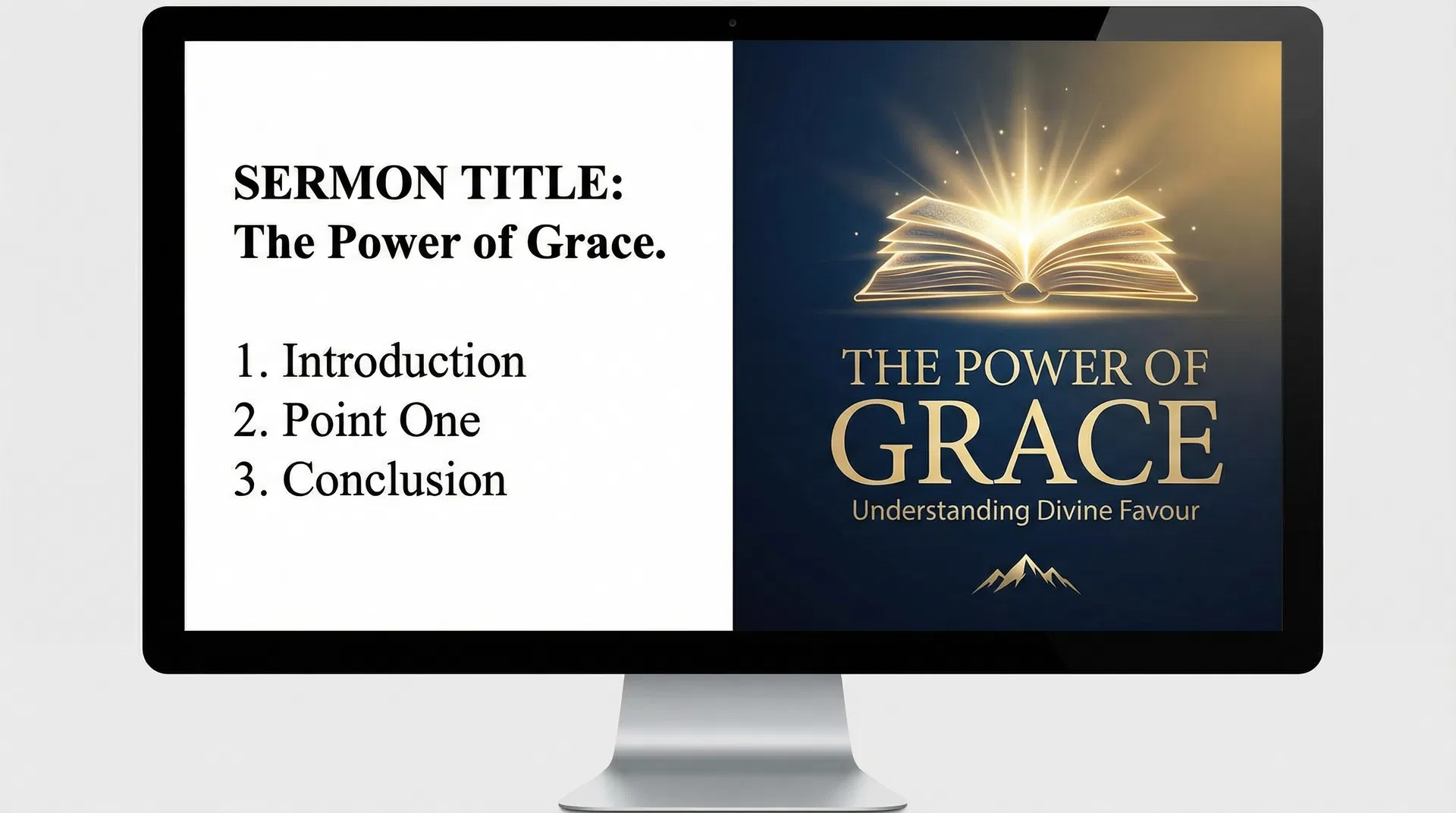 SERMON TITLE:
The Power of Grace.

1. Introduction
2. Point One
3. Conclusion

THE POWER OF
GRACE
Understanding Divine Favour